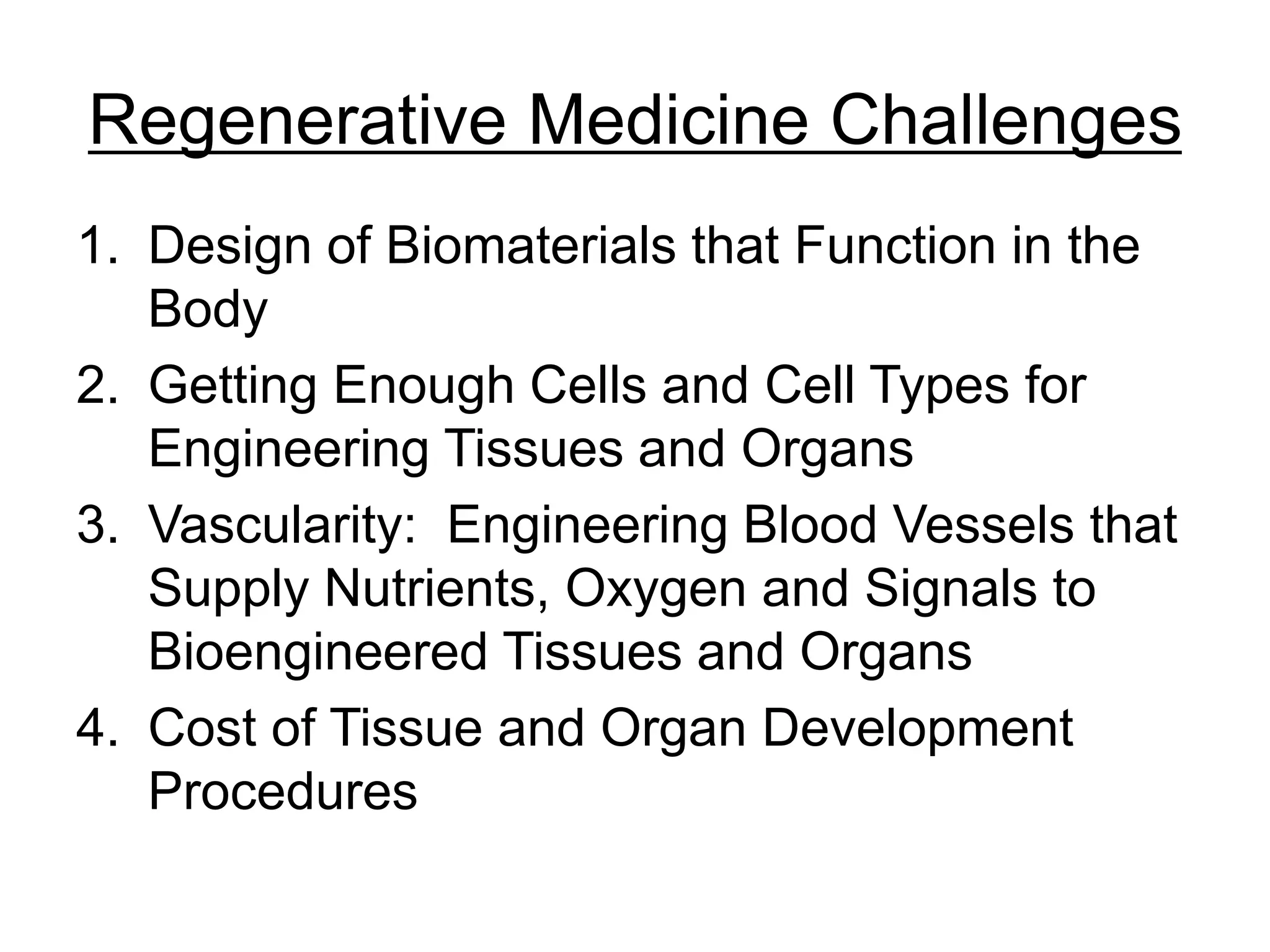 Regenerative Medicine Challenges

1. Design of Biomaterials that Function in the Body
2. Getting Enough Cells and Cell Types for Engineering Tissues and Organs
3. Vascularity:  Engineering Blood Vessels that Supply Nutrients, Oxygen and Signals to Bioengineered Tissues and Organs
4. Cost of Tissue and Organ Development Procedures